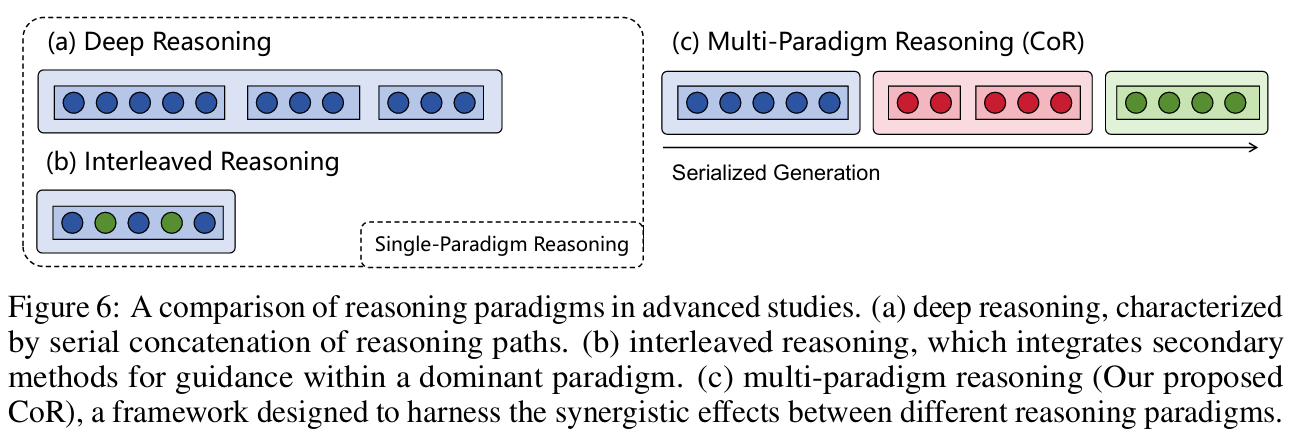 (a) Deep Reasoning

(b) Interleaved Reasoning

Single-Paradigm Reasoning

(c) Multi-Paradigm Reasoning (CoR)

Serialized Generation

Figure 6: A comparison of reasoning paradigms in advanced studies. (a) deep reasoning, characterized by serial concatenation of reasoning paths. (b) interleaved reasoning, which integrates secondary methods for guidance within a dominant paradigm. (c) multi-paradigm reasoning (Our proposed CoR), a framework designed to harness the synergistic effects between different reasoning paradigms.